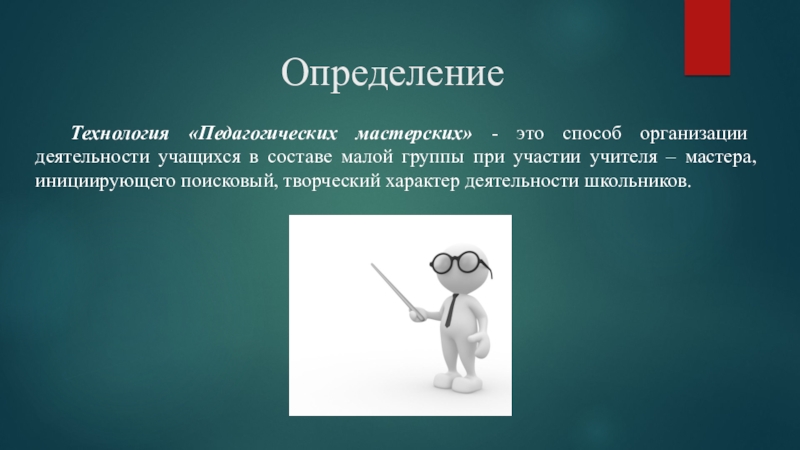 Определение

Технология «Педагогических мастерских» - это способ организации деятельности учащихся в составе малой группы при участии учителя – мастера, инициирующего поисковый, творческий характер деятельности школьников.